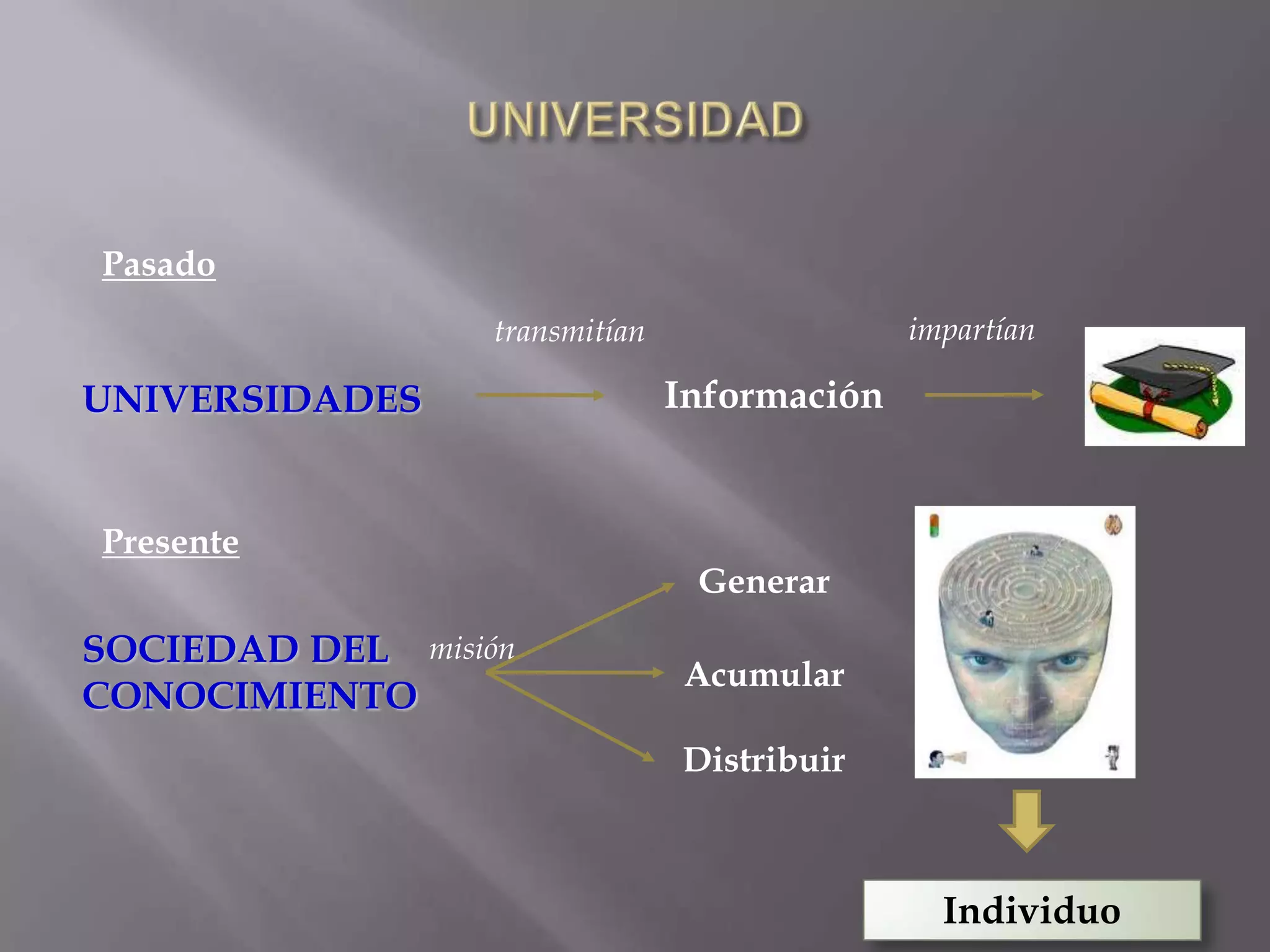 UNIVERSIDAD

Pasado

UNIVERSIDADES

transmitían

Información

impartían

Presente

SOCIEDAD DEL CONOCIMIENTO

misión

Generar

Acumular

Distribuir

Individuo